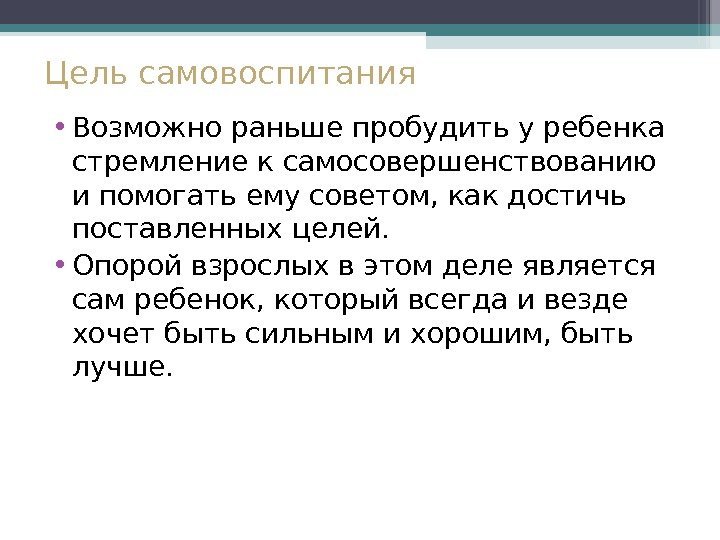 Цель самовоспитания

• Возможно раньше пробудить у ребенка стремление к самосовершенствованию и помогать ему советом, как достичь поставленных целей.

• Опорой взрослых в этом деле является сам ребенок, который всегда и везде хочет быть сильным и хорошим, быть лучше.